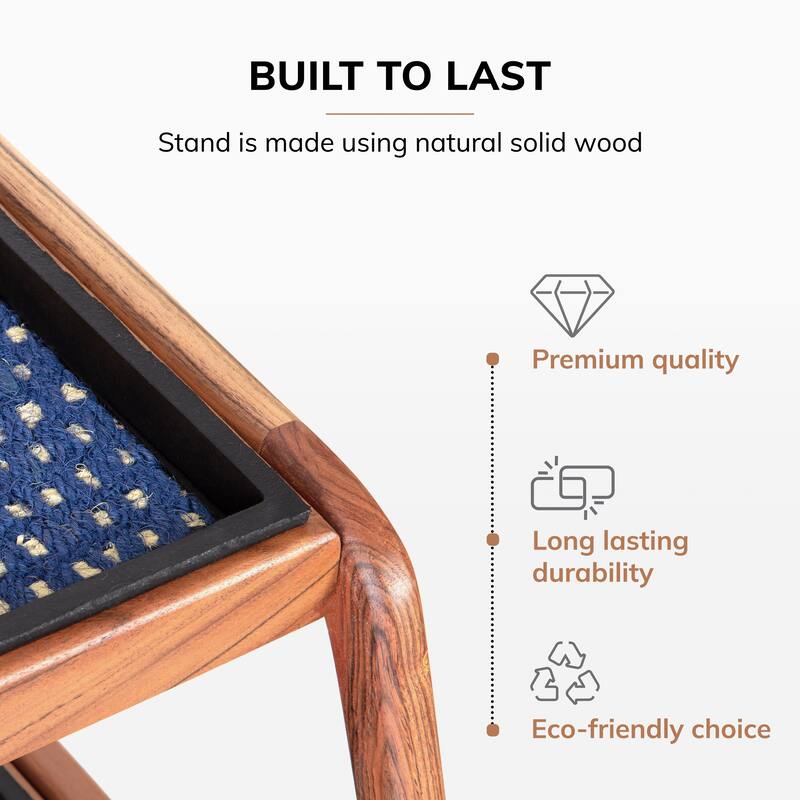 BUILT TO LAST

Stand is made using natural solid wood

Premium quality

Long lasting durability

Eco-friendly choice